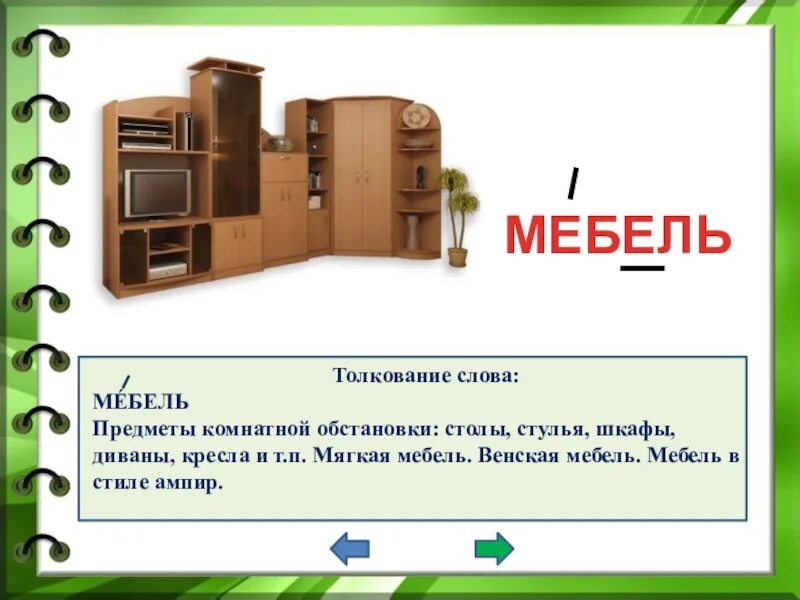 МЕБЕЛЬ

Толкование слова:
МЕБЕЛЬ
Предметы комнатной обстановки: столы, стулья, шкафы, диваны, кресла и т.п. Мягкая мебель. Венская мебель. Мебель в стиле ампир.